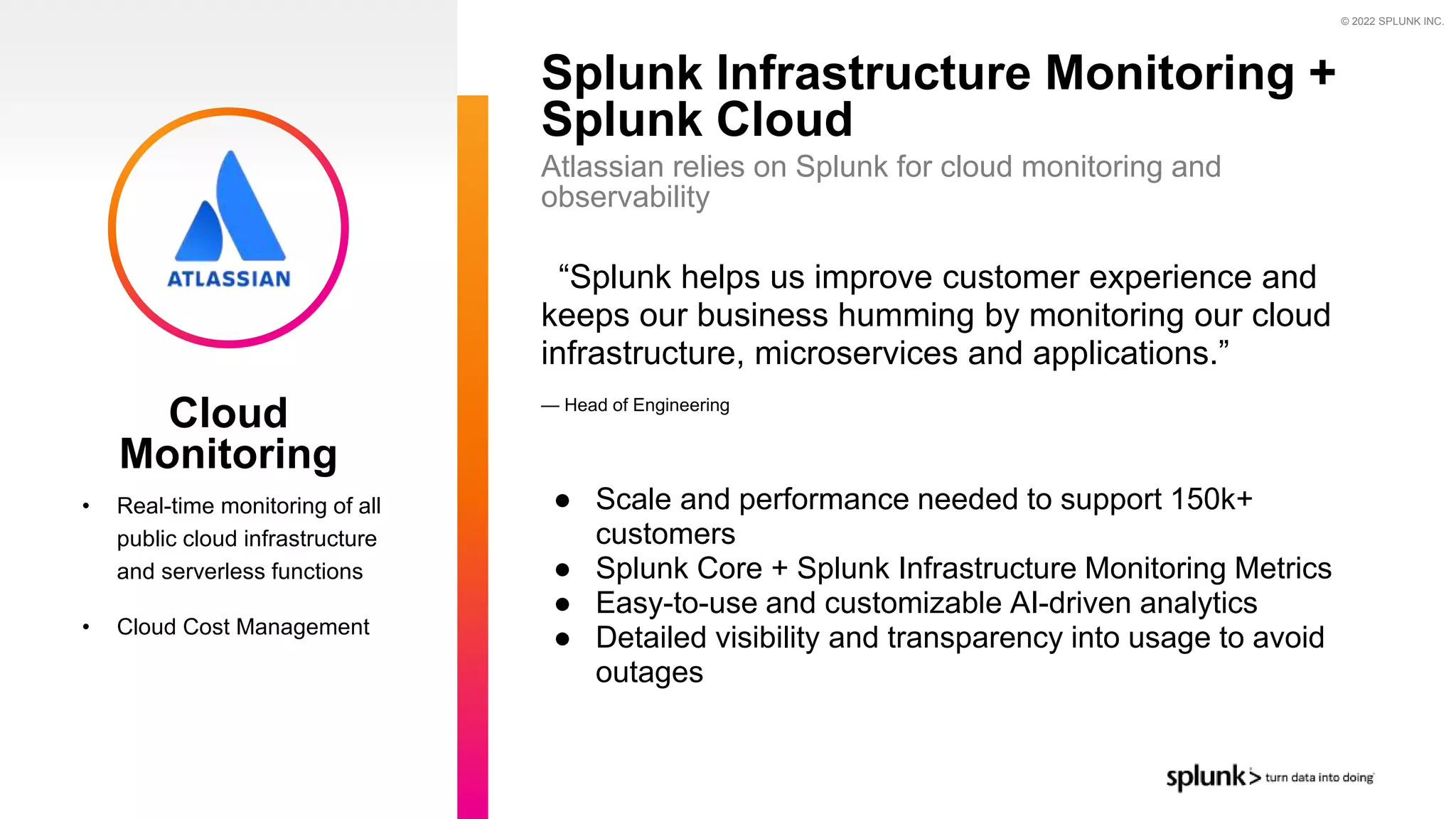 © 2022 SPLUNK INC.

ATLASSIAN

Cloud Monitoring

• Real-time monitoring of all public cloud infrastructure and serverless functions

• Cloud Cost Management

Splunk Infrastructure Monitoring + Splunk Cloud

Atlassian relies on Splunk for cloud monitoring and observability

“Splunk helps us improve customer experience and keeps our business humming by monitoring our cloud infrastructure, microservices and applications.”

— Head of Engineering

● Scale and performance needed to support 150k+ customers
● Splunk Core + Splunk Infrastructure Monitoring Metrics
● Easy-to-use and customizable AI-driven analytics
● Detailed visibility and transparency into usage to avoid outages

splunk> turn data into doing